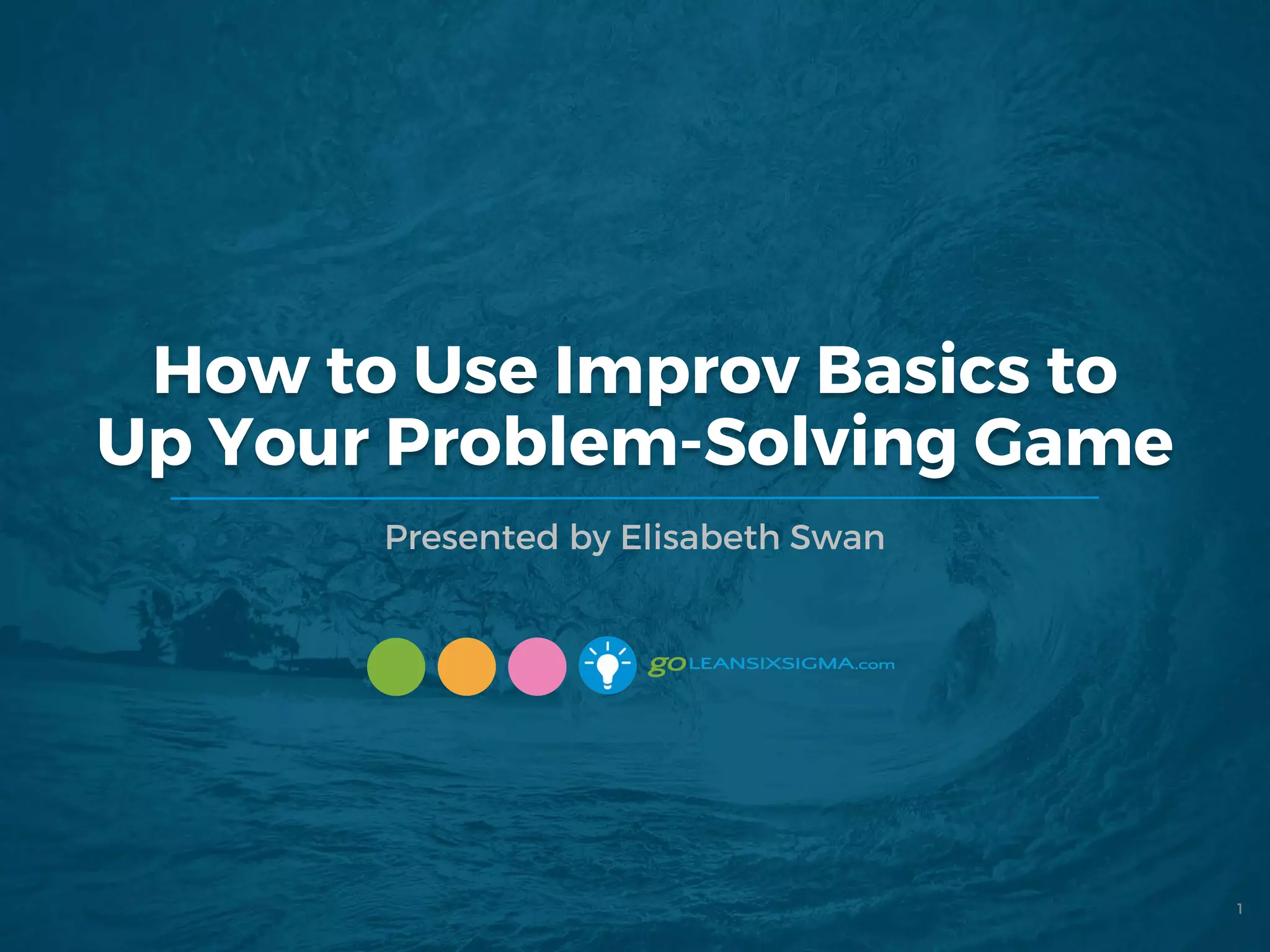 How to Use Improv Basics to Up Your Problem-Solving Game

Presented by Elisabeth Swan

goLEANSIXSIGMA.com

1